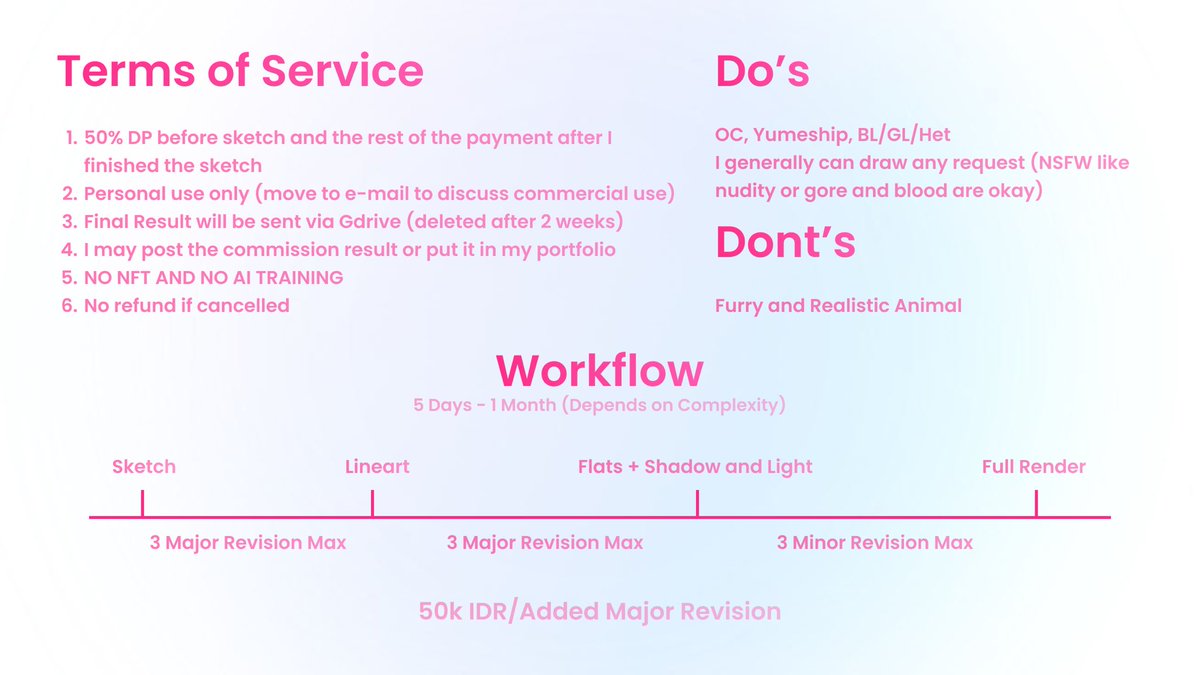 Terms of Service

1. 50% DP before sketch and the rest of the payment after I finished the sketch
2. Personal use only (move to e-mail to discuss commercial use)
3. Final Result will be sent via Gdrive (deleted after 2 weeks)
4. I may post the commission result or put it in my portfolio
5. NO NFT AND NO AI TRAINING
6. No refund if cancelled

Do's

OC, Yumeship, BL/GL/Het
I generally can draw any request (NSFW like nudity or gore and blood are okay)

Dont's

Furry and Realistic Animal

Workflow
5 Days - 1 Month (Depends on Complexity)

Sketch
Lineart
Flats + Shadow and Light
Full Render

3 Major Revision Max
3 Major Revision Max
3 Minor Revision Max

50k IDR/Added Major Revision